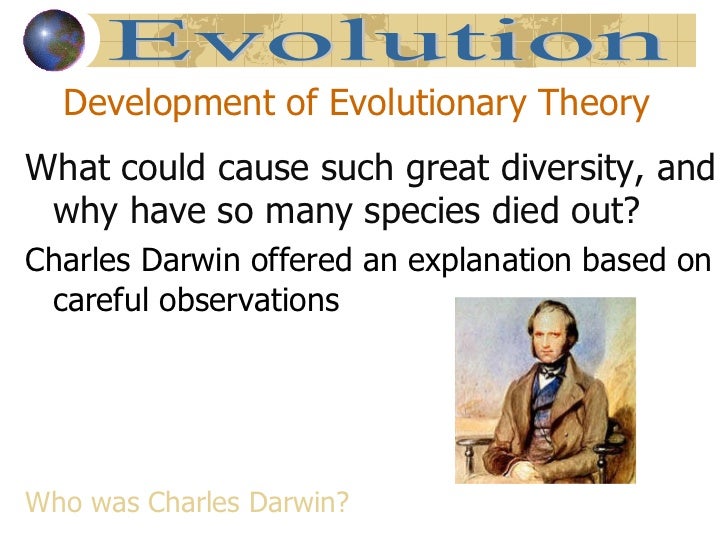 Evolution

Development of Evolutionary Theory

What could cause such great diversity, and why have so many species died out?

Charles Darwin offered an explanation based on careful observations

Who was Charles Darwin?